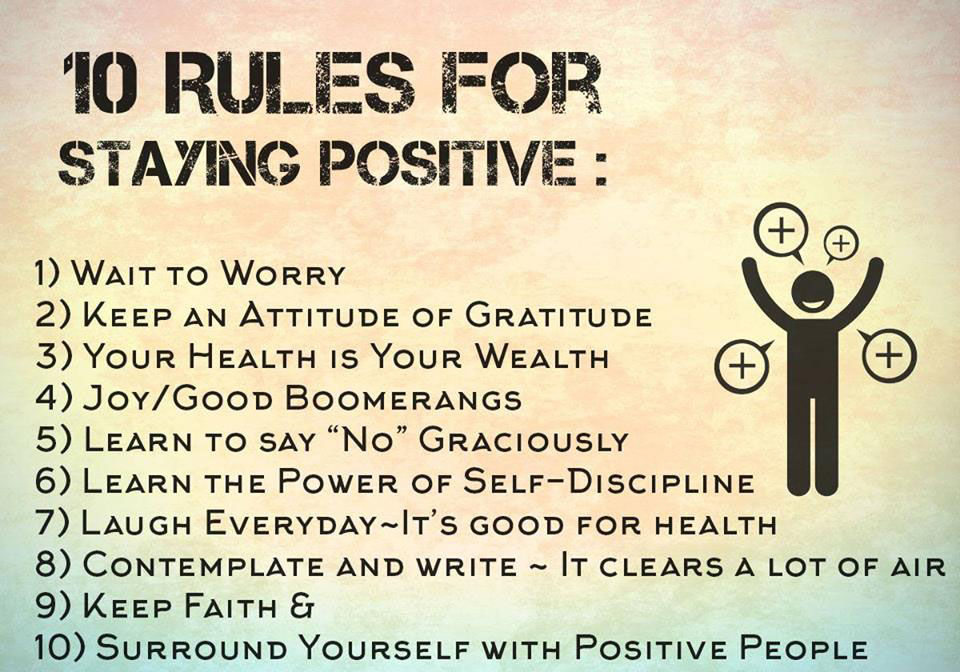 10 RULES FOR STAYING POSITIVE :

1) Wait to Worry
2) Keep an Attitude of Gratitude
3) Your Health is Your Wealth
4) Joy/Good Boomerangs
5) Learn to say "No" Graciously
6) Learn the Power of Self-Discipline
7) Laugh Everyday~It's good for health
8) Contemplate and write ~ It clears a lot of air
9) Keep Faith &
10) Surround Yourself with Positive People

+ + + +